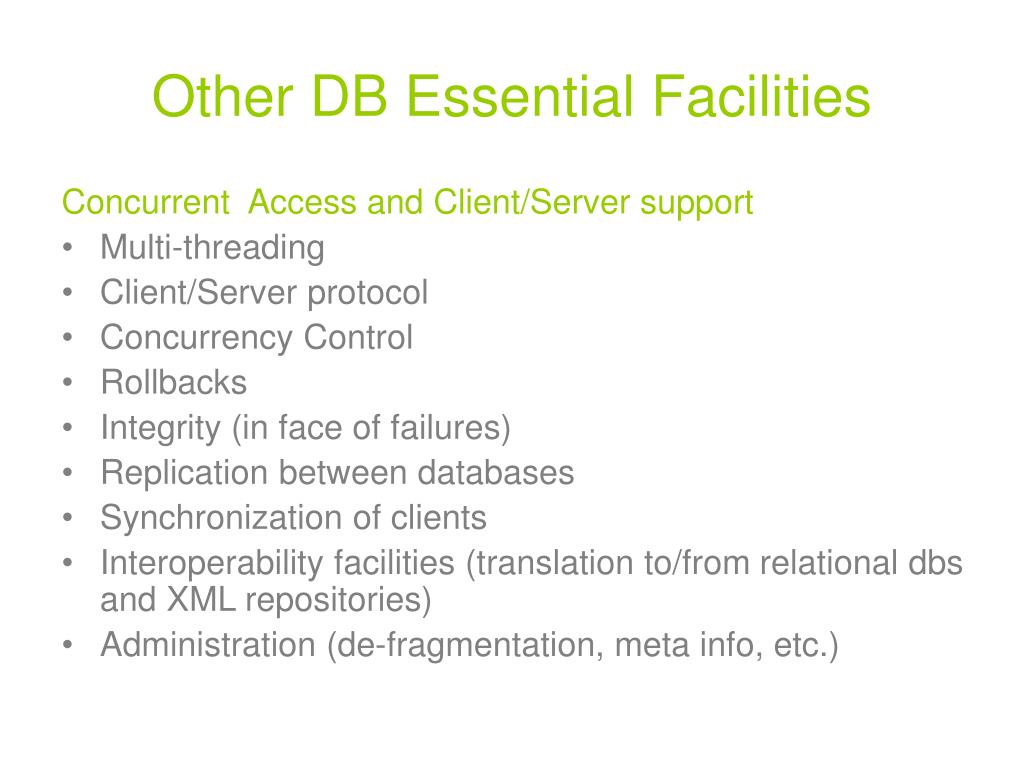 Other DB Essential Facilities

Concurrent Access and Client/Server support
• Multi-threading
• Client/Server protocol
• Concurrency Control
• Rollbacks
• Integrity (in face of failures)
• Replication between databases
• Synchronization of clients
• Interoperability facilities (translation to/from relational dbs and XML repositories)
• Administration (de-fragmentation, meta info, etc.)